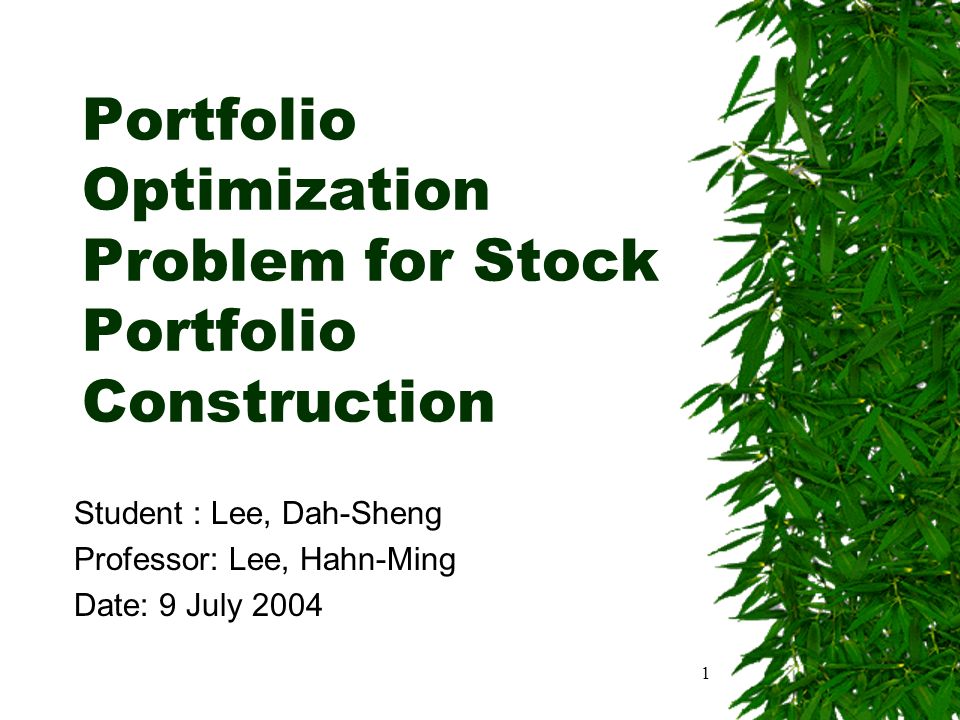 Portfolio Optimization Problem for Stock Portfolio Construction

Student : Lee, Dah-Sheng
Professor: Lee, Hahn-Ming
Date: 9 July 2004

1